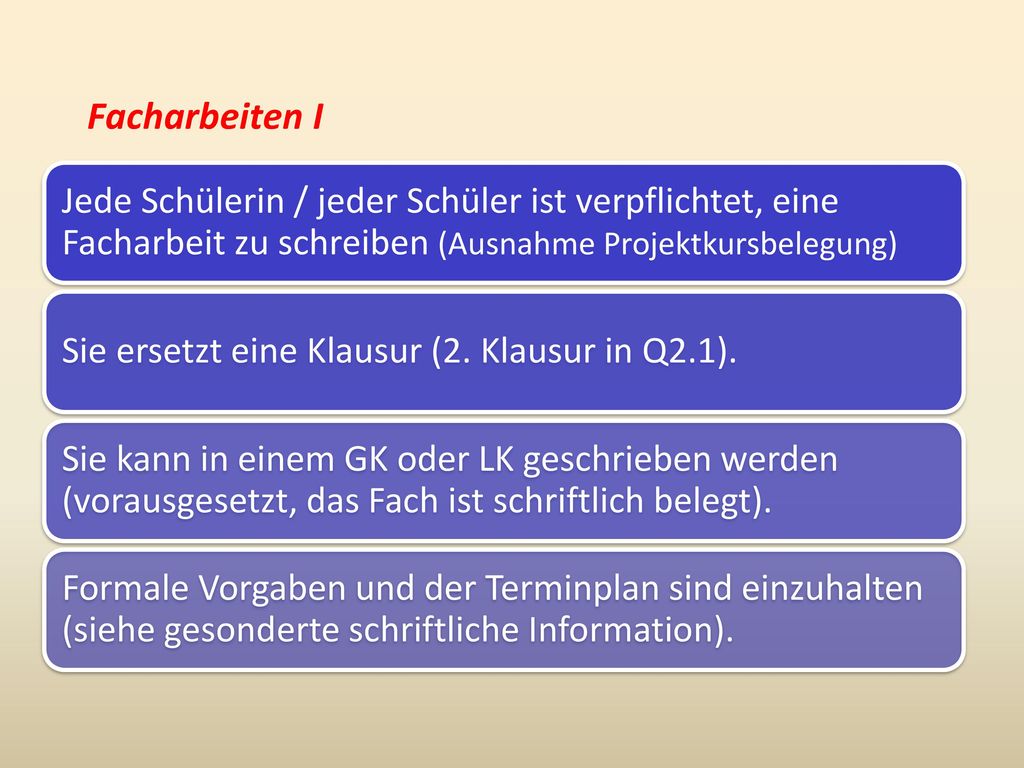 Facharbeiten I

Jede Schülerin / jeder Schüler ist verpflichtet, eine Facharbeit zu schreiben (Ausnahme Projektkursbelegung)

Sie ersetzt eine Klausur (2. Klausur in Q2.1).

Sie kann in einem GK oder LK geschrieben werden (vorausgesetzt, das Fach ist schriftlich belegt).

Formale Vorgaben und der Terminplan sind einzuhalten (siehe gesonderte schriftliche Information).